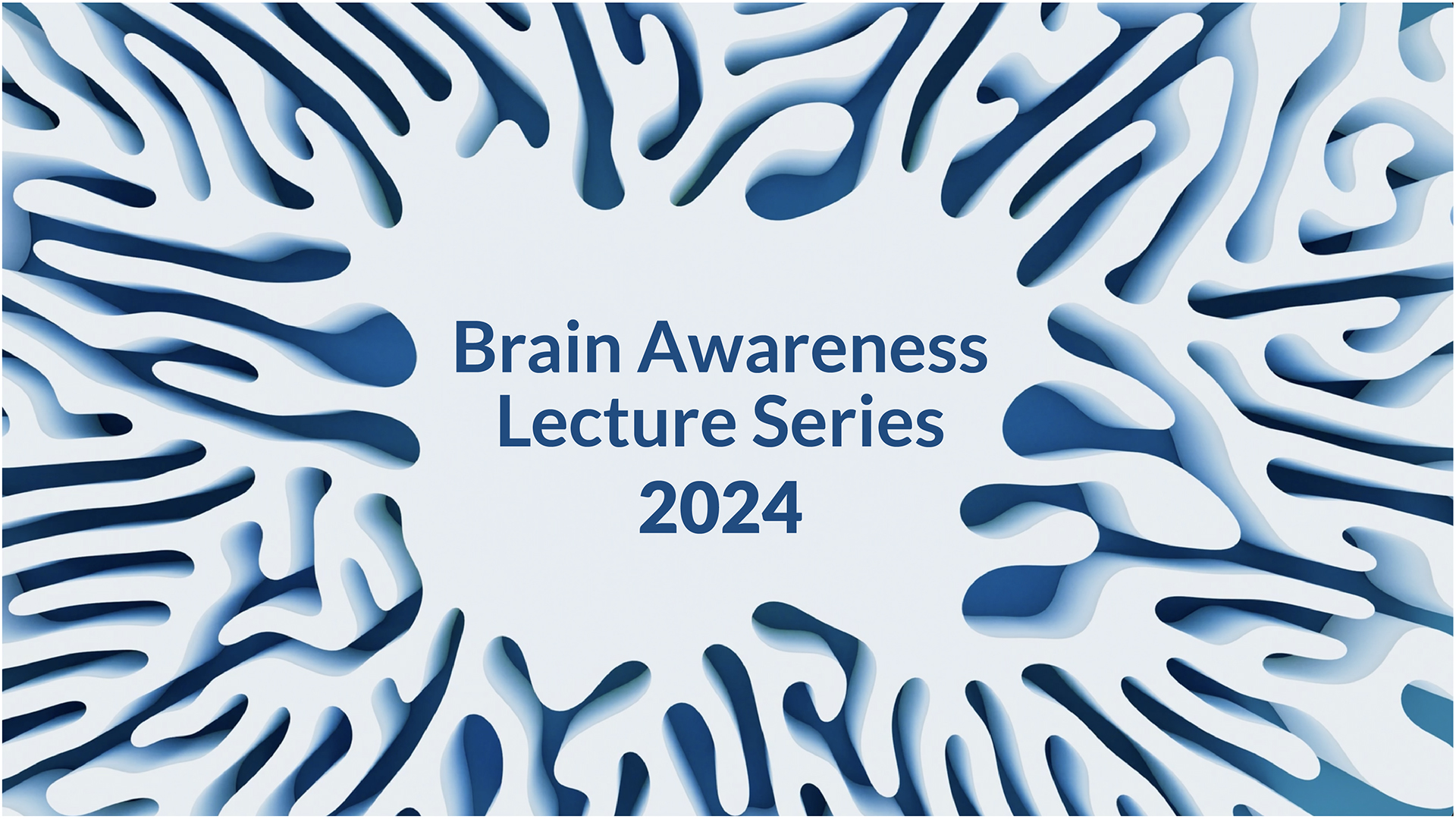 Brain Awareness
Lecture Series
2024